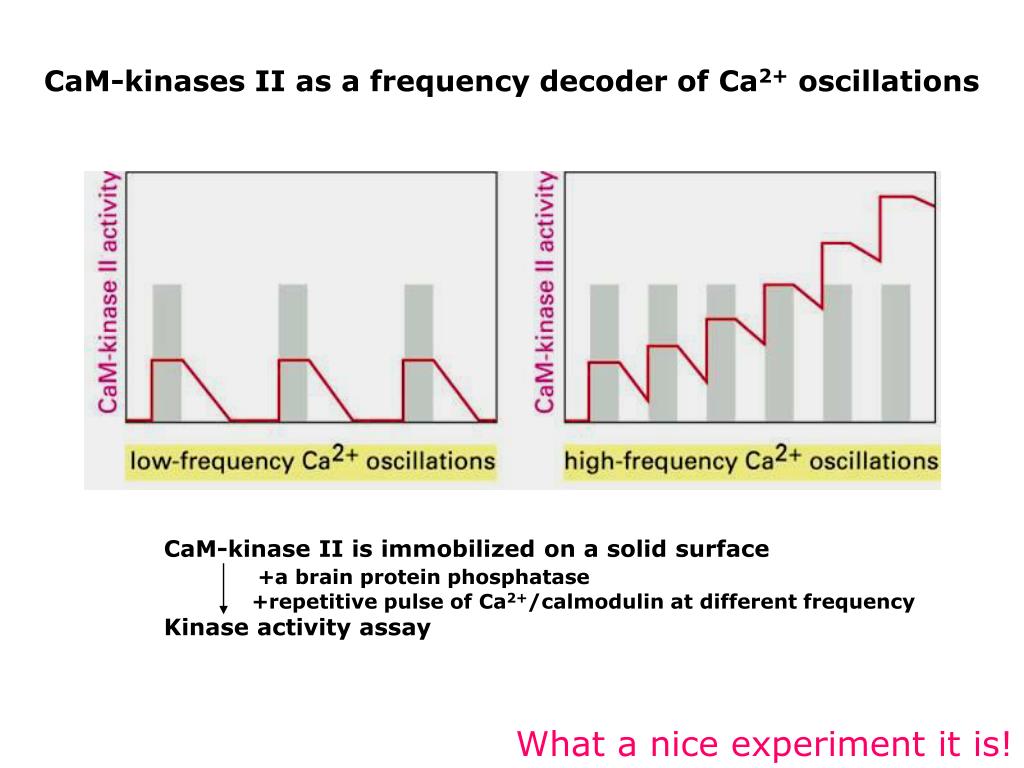 CaM-kinases II as a frequency decoder of $Ca^{2+}$ oscillations

CaM-kinase II activity

low-frequency $Ca^{2+}$ oscillations

CaM-kinase II activity

high-frequency $Ca^{2+}$ oscillations

CaM-kinase II is immobilized on a solid surface
+a brain protein phosphatase
+repetitive pulse of $Ca^{2+}$/calmodulin at different frequency
Kinase activity assay

What a nice experiment it is!